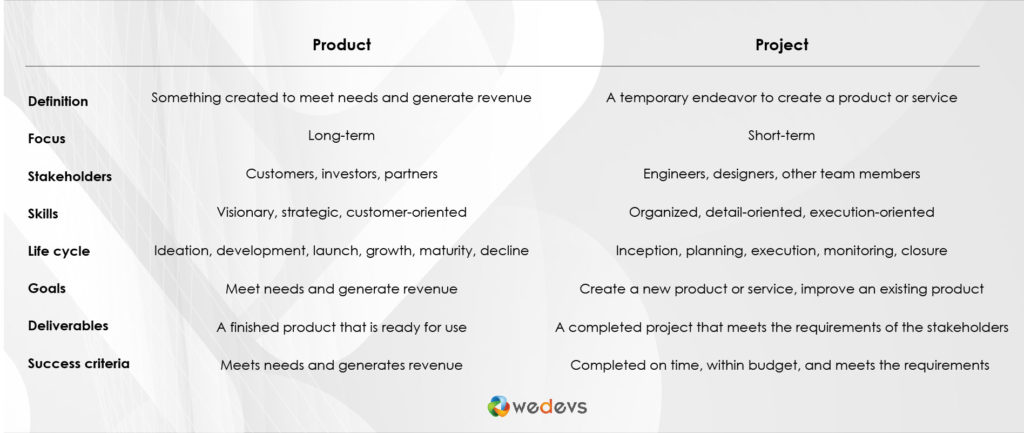 | | Product | Project |
|---|---|---|
| Definition | Something created to meet needs and generate revenue | A temporary endeavor to create a product or service |
| Focus | Long-term | Short-term |
| Stakeholders | Customers, investors, partners | Engineers, designers, other team members |
| Skills | Visionary, strategic, customer-oriented | Organized, detail-oriented, execution-oriented |
| Life cycle | Ideation, development, launch, growth, maturity, decline | Inception, planning, execution, monitoring, closure |
| Goals | Meet needs and generate revenue | Create a new product or service, improve an existing product |
| Deliverables | A finished product that is ready for use | A completed project that meets the requirements of the stakeholders |
| Success criteria | Meets needs and generates revenue | Completed on time, within budget, and meets the requirements |

wedevs